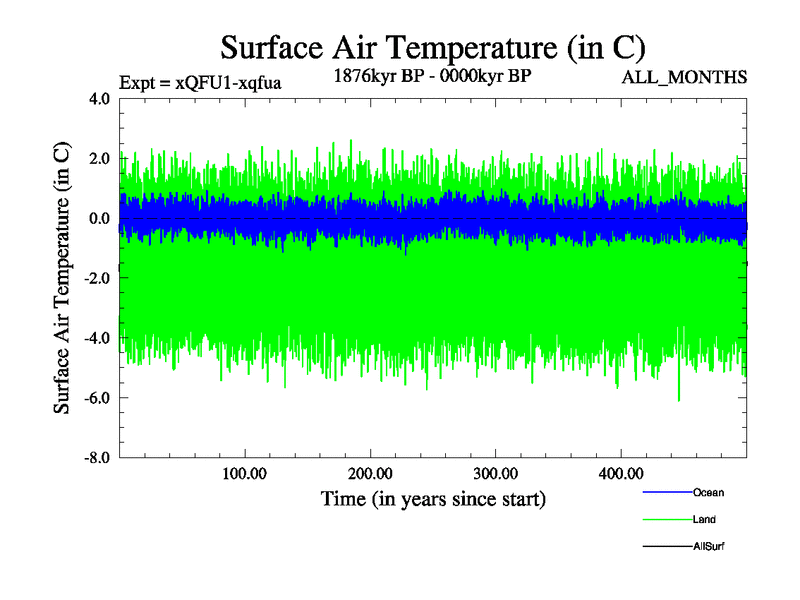 Surface Air Temperature (in C)

Expt = xQFU1-xqfua

1876kyr BP - 0000kyr BP

ALL_MONTHS

Surface Air Temperature (in C)

4.0
2.0
0.0
-2.0
-4.0
-6.0
-8.0

100.00
200.00
300.00
400.00

Time (in years since start)

Ocean
Land
AllSurf